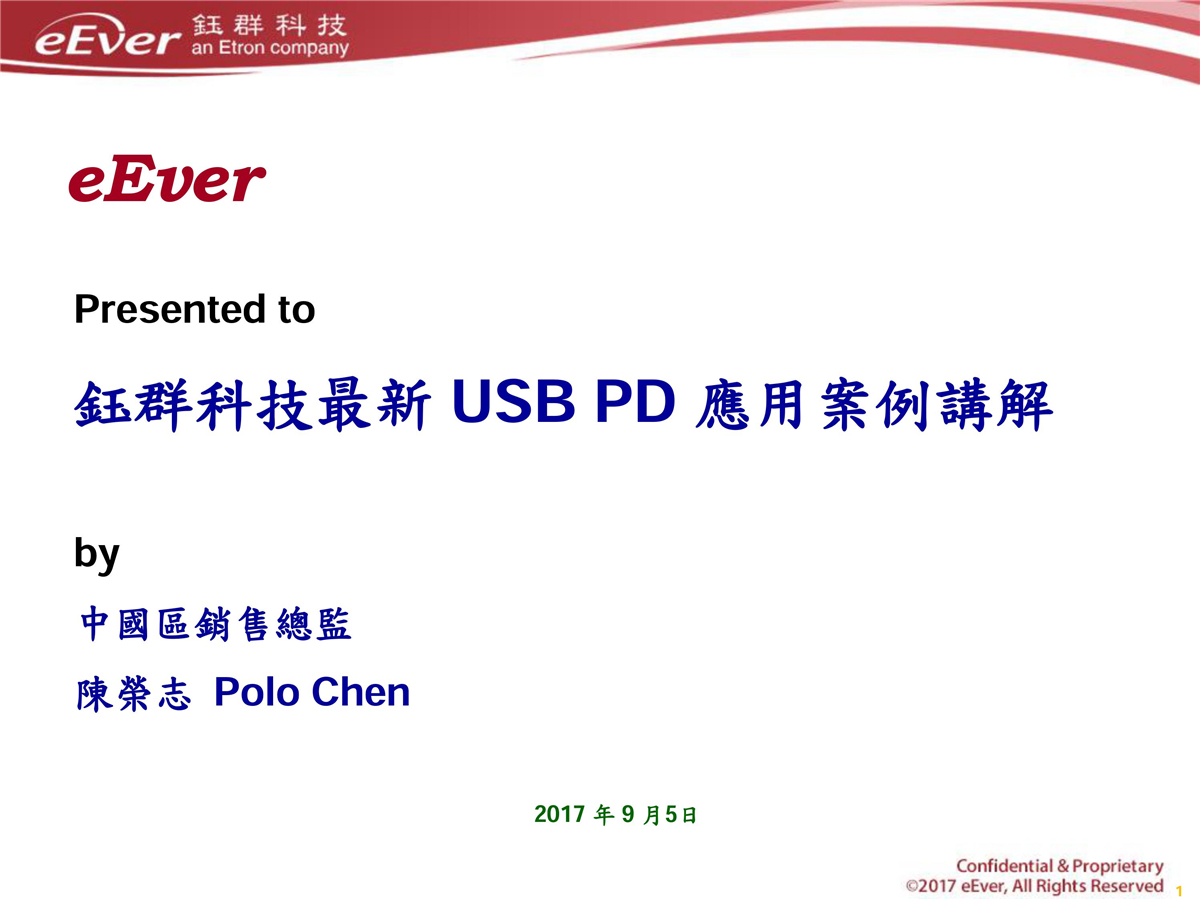 eEver 鈺群科技
an Etron company

eEver

Presented to

鈺群科技最新 USB PD 應用案例講解

by

中國區銷售總監

陳榮志 Polo Chen

2017 年 9 月5日

Confidential & Proprietary
©2017 eEver, All Rights Reserved

1